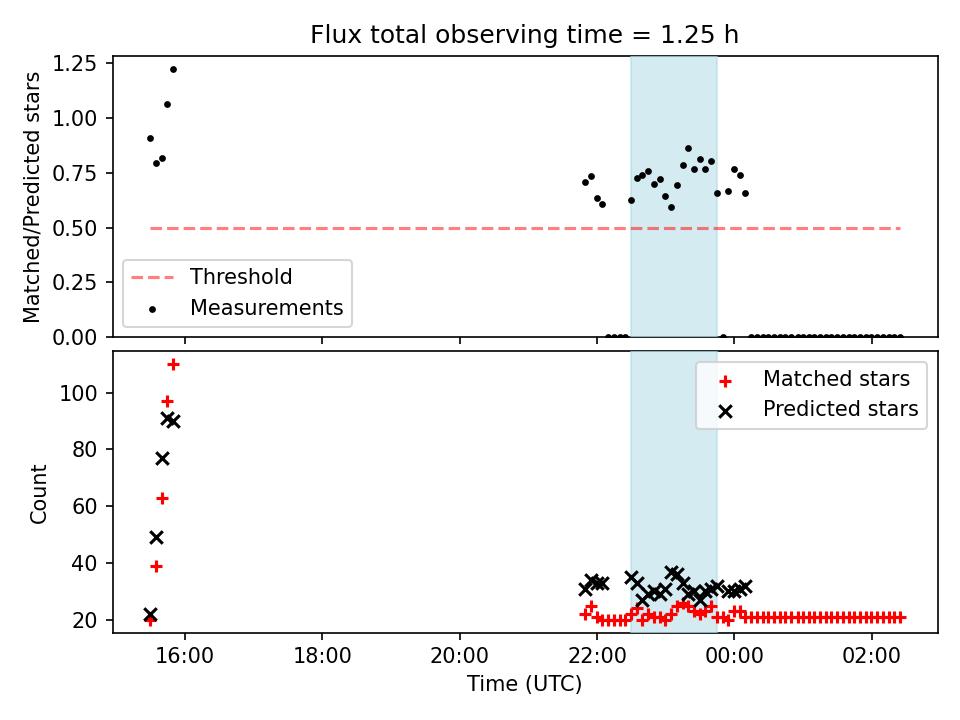 Flux total observing time = 1.25 h

Matched/Predicted stars

1.25
1.00
0.75
0.50
0.25
0.00

Threshold
Measurements

Count

100
80
60
40
20

Matched stars
Predicted stars

16:00
18:00
20:00
22:00
00:00
02:00

Time (UTC)